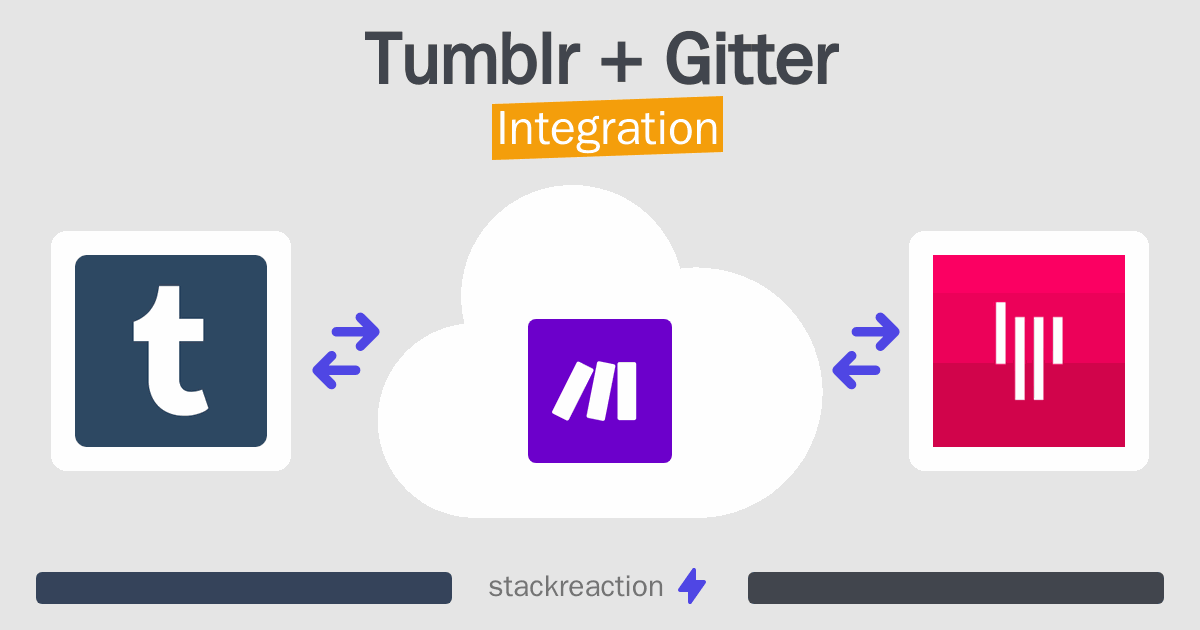 Tumblr + Gitter
Integration

t

stackreaction